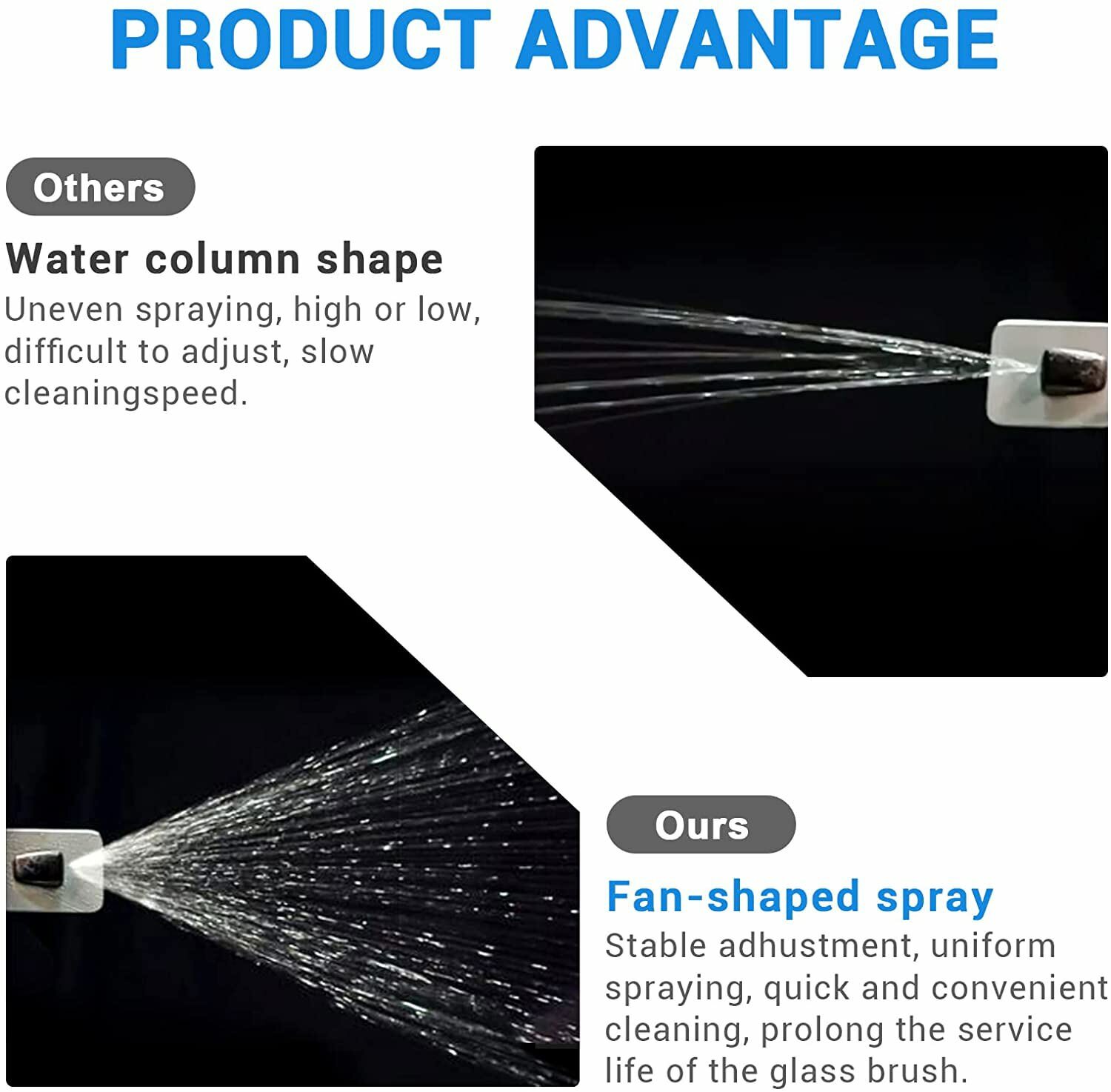 PRODUCT ADVANTAGE

Others

Water column shape

Uneven spraying, high or low, difficult to adjust, slow cleaningspeed.

Ours

Fan-shaped spray

Stable adhustment, uniform spraying, quick and convenient cleaning, prolong the service life of the glass brush.